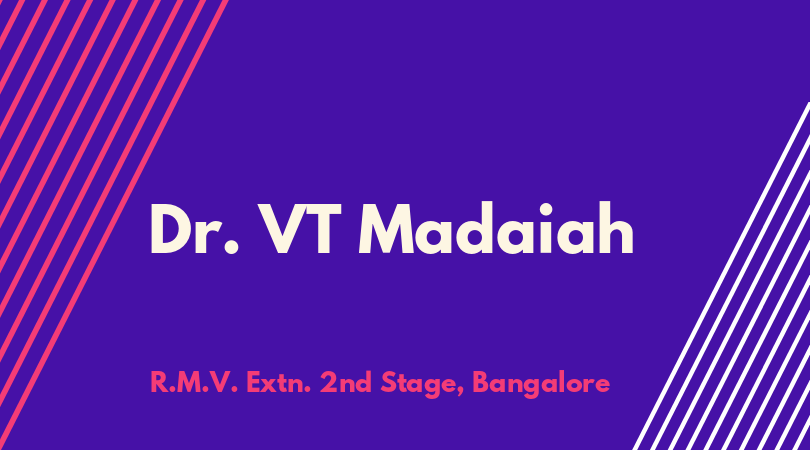 Dr. VT Madaiah

R.M.V. Extn. 2nd Stage, Bangalore